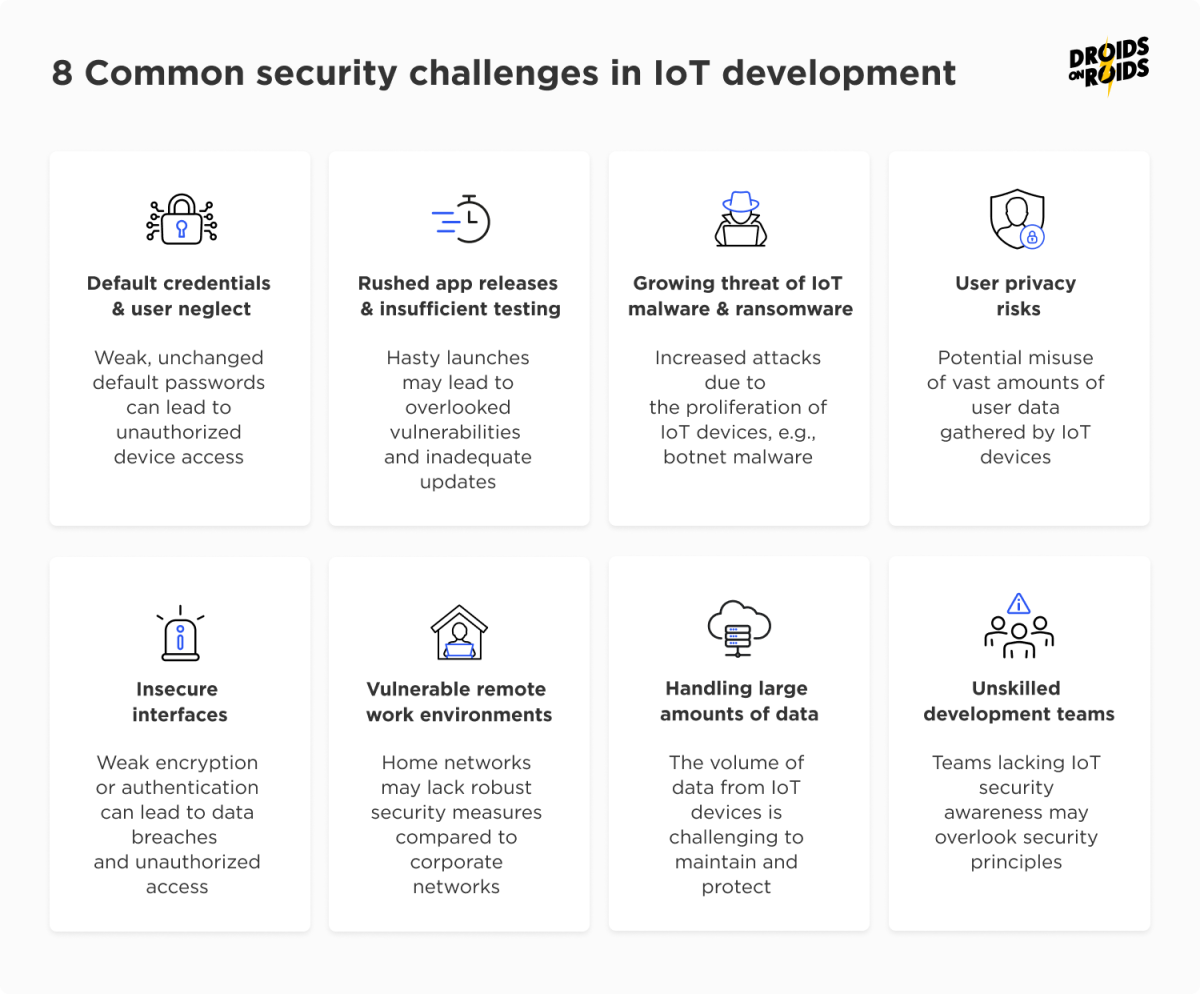 8 Common security challenges in IoT development

DROIDS ON ROIDS

Default credentials & user neglect

Weak, unchanged default passwords can lead to unauthorized device access

Rushed app releases & insufficient testing

Hasty launches may lead to overlooked vulnerabilities and inadequate updates

Growing threat of IoT malware & ransomware

Increased attacks due to the proliferation of IoT devices, e.g., botnet malware

User privacy risks

Potential misuse of vast amounts of user data gathered by IoT devices

Insecure interfaces

Weak encryption or authentication can lead to data breaches and unauthorized access

Vulnerable remote work environments

Home networks may lack robust security measures compared to corporate networks

Handling large amounts of data

The volume of data from IoT devices is challenging to maintain and protect

Unskilled development teams

Teams lacking IoT security awareness may overlook security principles